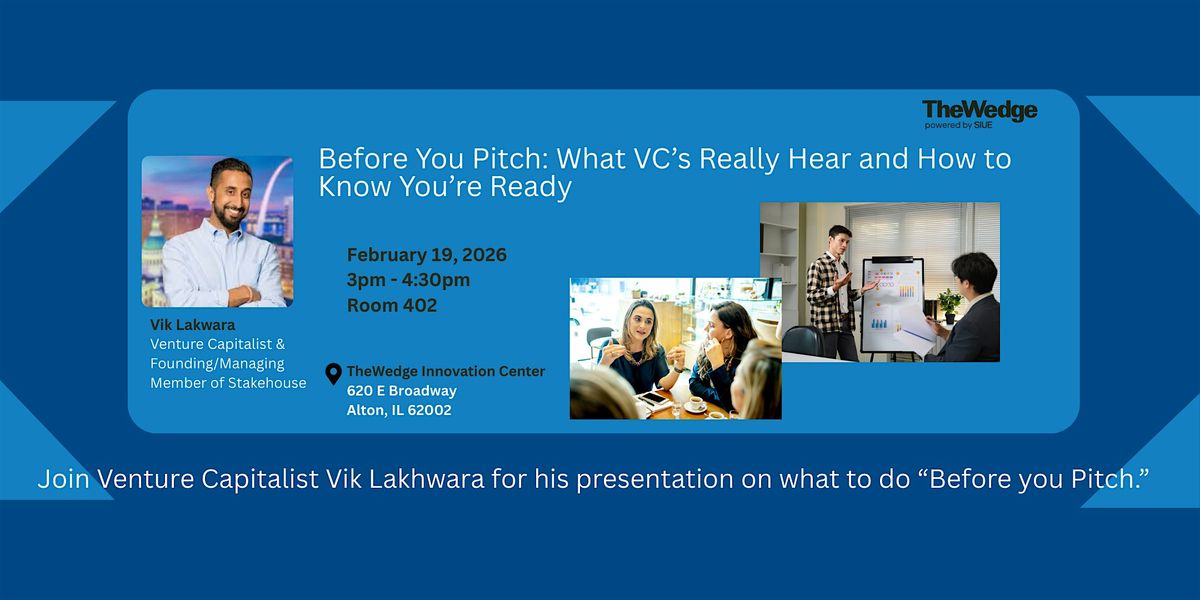 TheWedge
powered by SIUE

Before You Pitch: What VC's Really Hear and How to Know You're Ready

Vik Lakwara
Venture Capitalist & Founding/Managing Member of Stakehouse

February 19, 2026
3pm - 4:30pm
Room 402

TheWedge Innovation Center
620 E Broadway
Alton, IL 62002

Join Venture Capitalist Vik Lakhwara for his presentation on what to do "Before you Pitch."